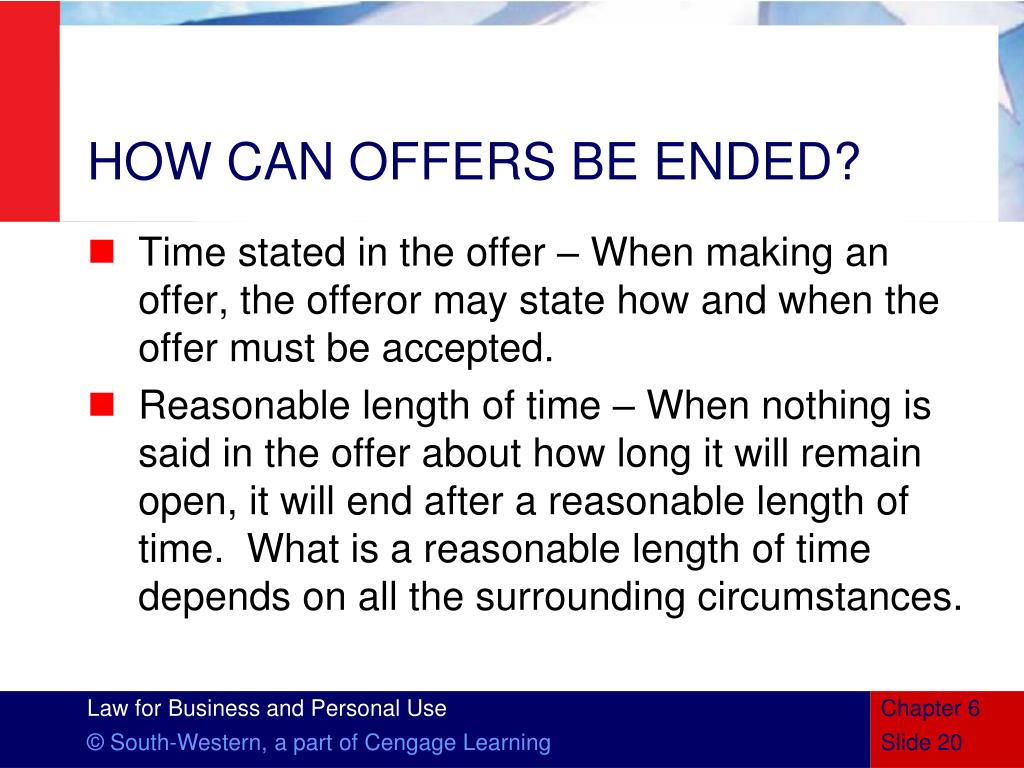 HOW CAN OFFERS BE ENDED?

Time stated in the offer – When making an offer, the offeror may state how and when the offer must be accepted.

Reasonable length of time – When nothing is said in the offer about how long it will remain open, it will end after a reasonable length of time. What is a reasonable length of time depends on all the surrounding circumstances.

Law for Business and Personal Use
© South-Western, a part of Cengage Learning

Chapter 6
Slide 20